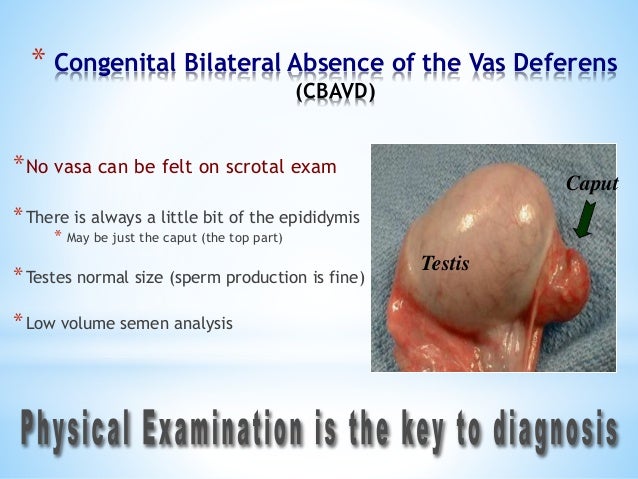 * Congenital Bilateral Absence of the Vas Deferens (CBAVD)

* No vasa can be felt on scrotal exam

* There is always a little bit of the epididymis

* May be just the caput (the top part)

* Testes normal size (sperm production is fine)

* Low volume semen analysis

Caput

Testis

Physical Examination is the key to diagnosis